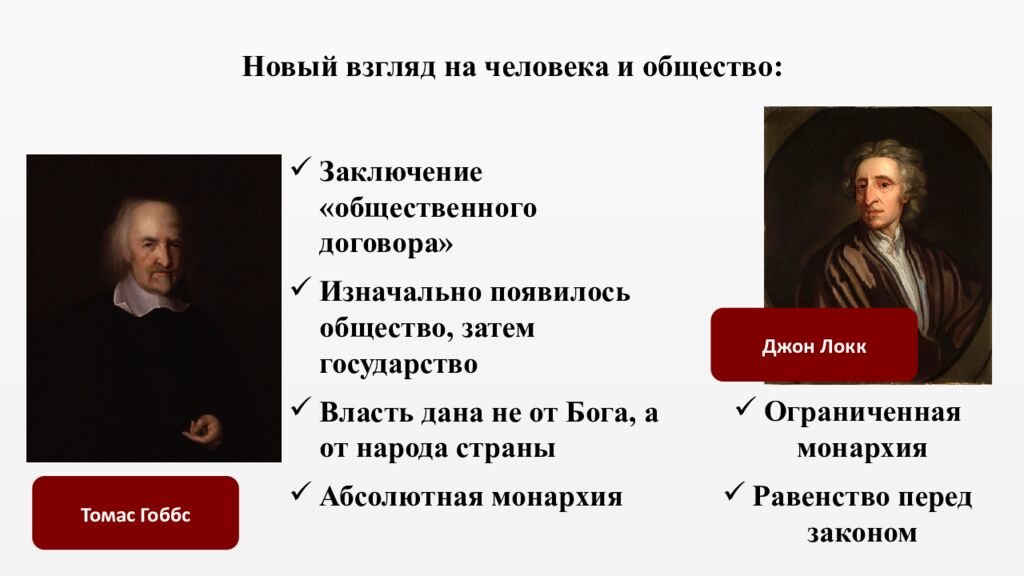 Новый взгляд на человека и общество:

✓ Заключение «общественного договора»

✓ Изначально появилось общество, затем государство

✓ Власть дана не от Бога, а от народа страны

✓ Абсолютная монархия

Томас Гоббс

Джон Локк

✓ Ограниченная монархия

✓ Равенство перед законом